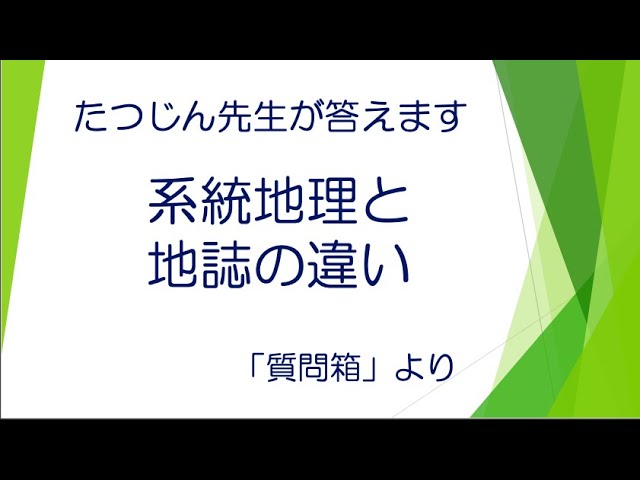 たつじん先生が答えます

系統地理と
地誌の違い

「質問箱」より